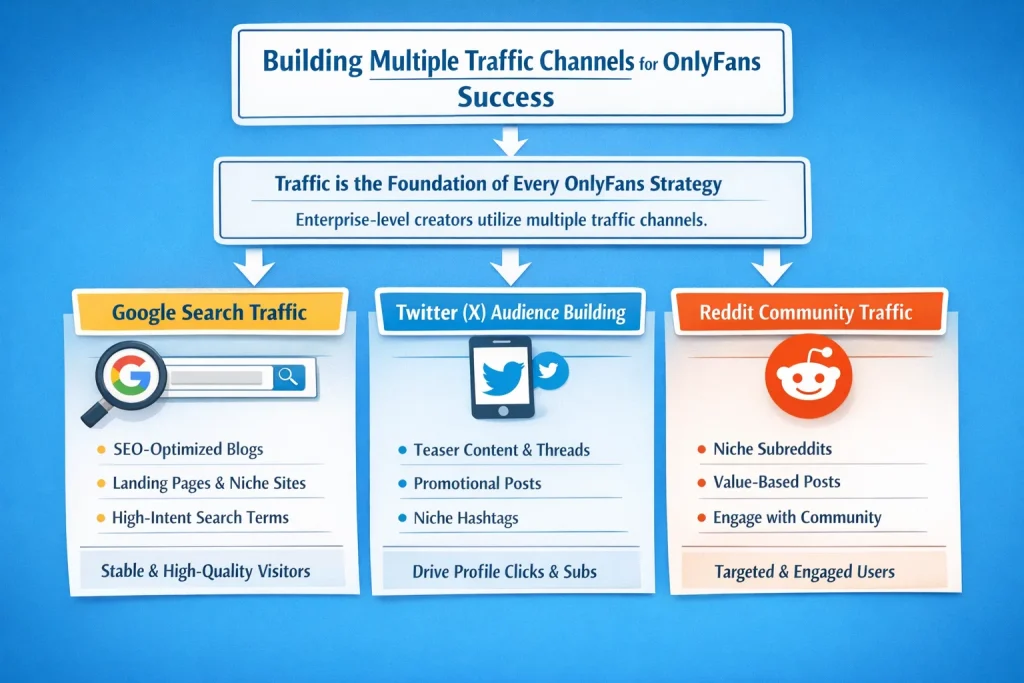 Building Multiple Traffic Channels for OnlyFans Success

Traffic is the Foundation of Every OnlyFans Strategy

Enterprise-level creators utilize multiple traffic channels.

Google Search Traffic

- SEO-Optimized Blogs
- Landing Pages & Niche Sites
- High-Intent Search Terms

Stable & High-Quality Visitors

Twitter (X) Audience Building

- Teaser Content & Threads
- Promotional Posts
- Niche Hashtags

Drive Profile Clicks & Subs

Reddit Community Traffic

- Niche Subreddits
- Value-Based Posts
- Engage with Community

Targeted & Engaged Users